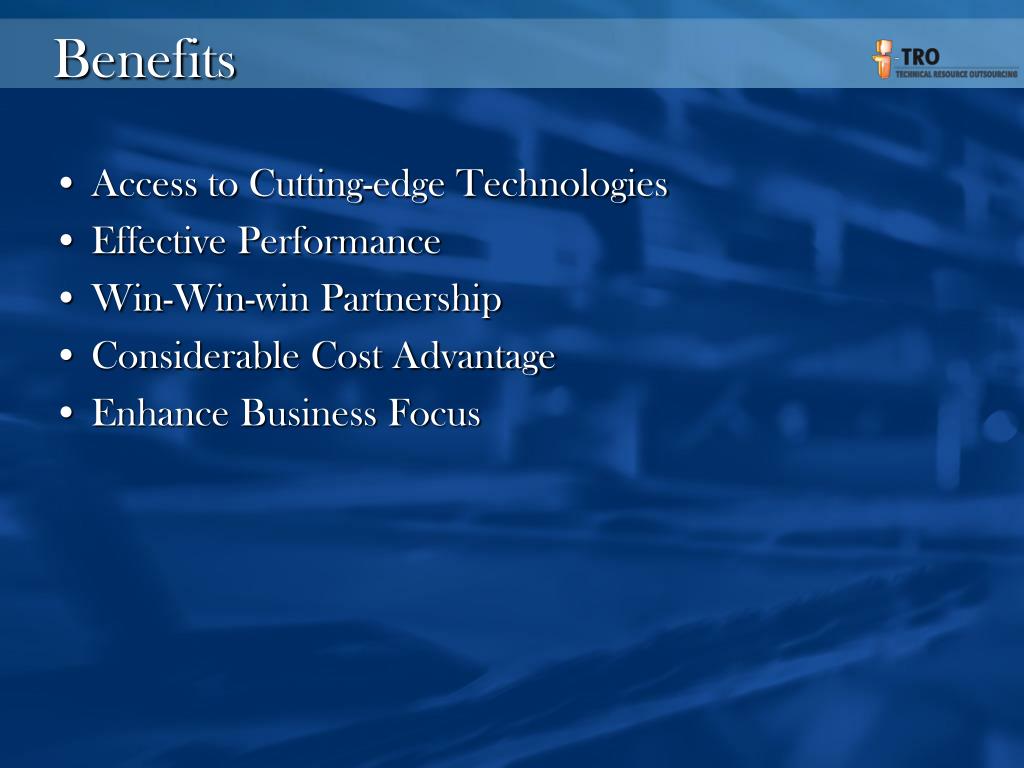 Benefits

TRO
TECHNICAL RESOURCE OUTSOURCING

• Access to Cutting-edge Technologies
• Effective Performance
• Win-Win-win Partnership
• Considerable Cost Advantage
• Enhance Business Focus